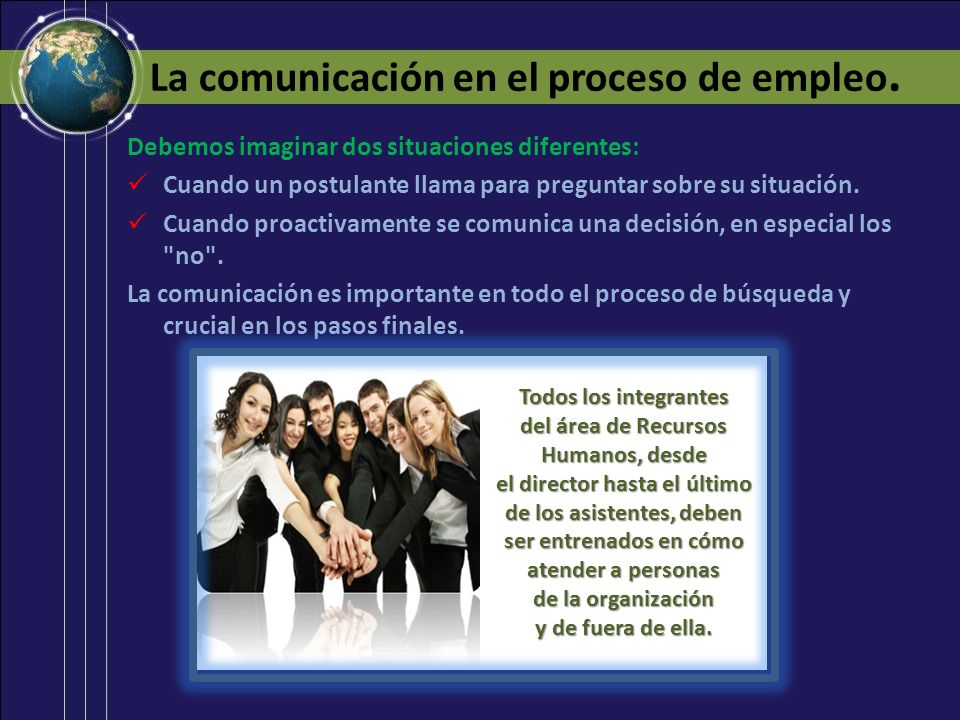 La comunicación en el proceso de empleo.

Debemos imaginar dos situaciones diferentes:

✓ Cuando un postulante llama para preguntar sobre su situación.

✓ Cuando proactivamente se comunica una decisión, en especial los "no".

La comunicación es importante en todo el proceso de búsqueda y crucial en los pasos finales.

Todos los integrantes del área de Recursos Humanos, desde el director hasta el último de los asistentes, deben ser entrenados en cómo atender a personas de la organización y de fuera de ella.